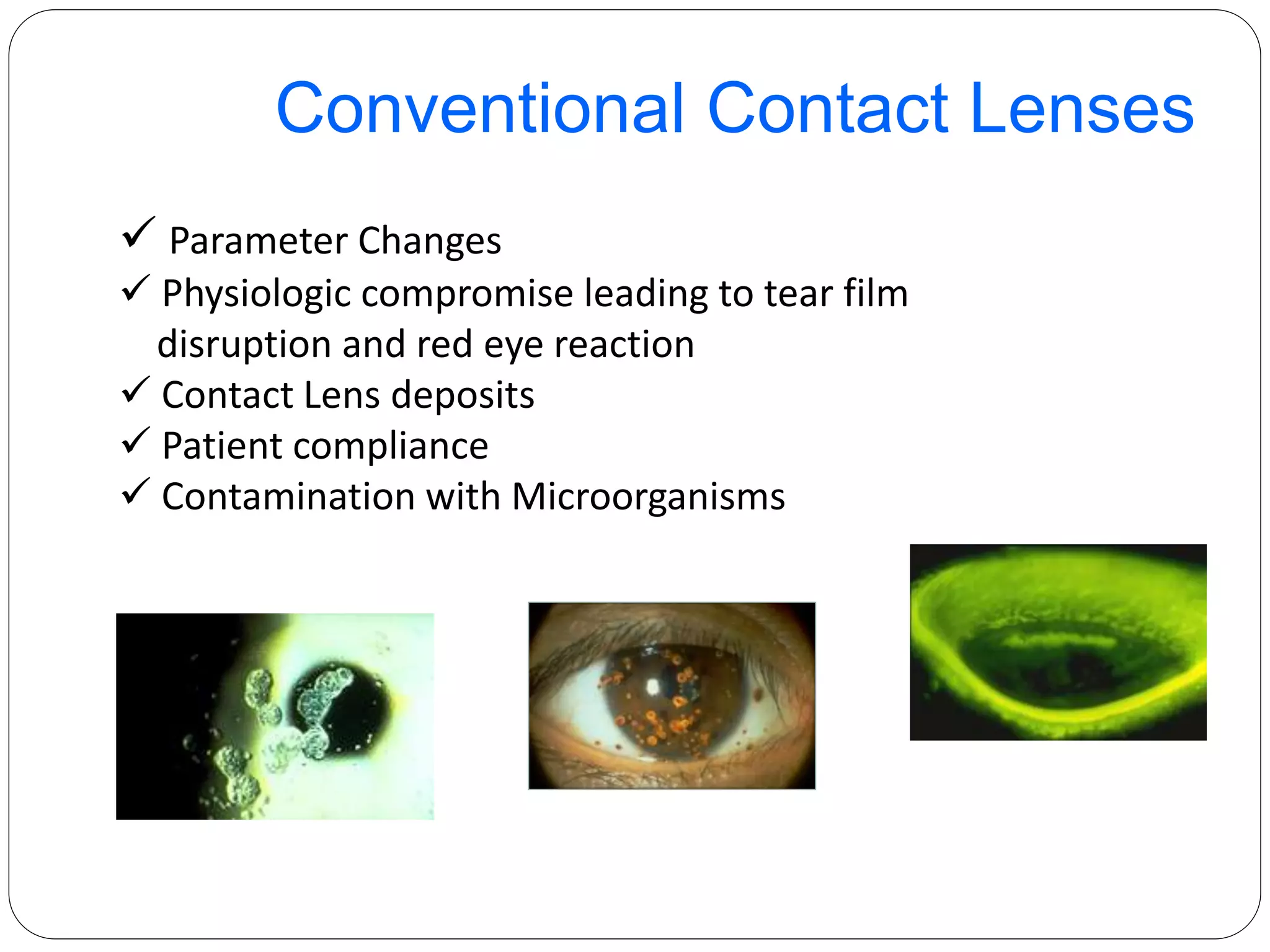 Conventional Contact Lenses

✓ Parameter Changes
✓ Physiologic compromise leading to tear film disruption and red eye reaction
✓ Contact Lens deposits
✓ Patient compliance
✓ Contamination with Microorganisms